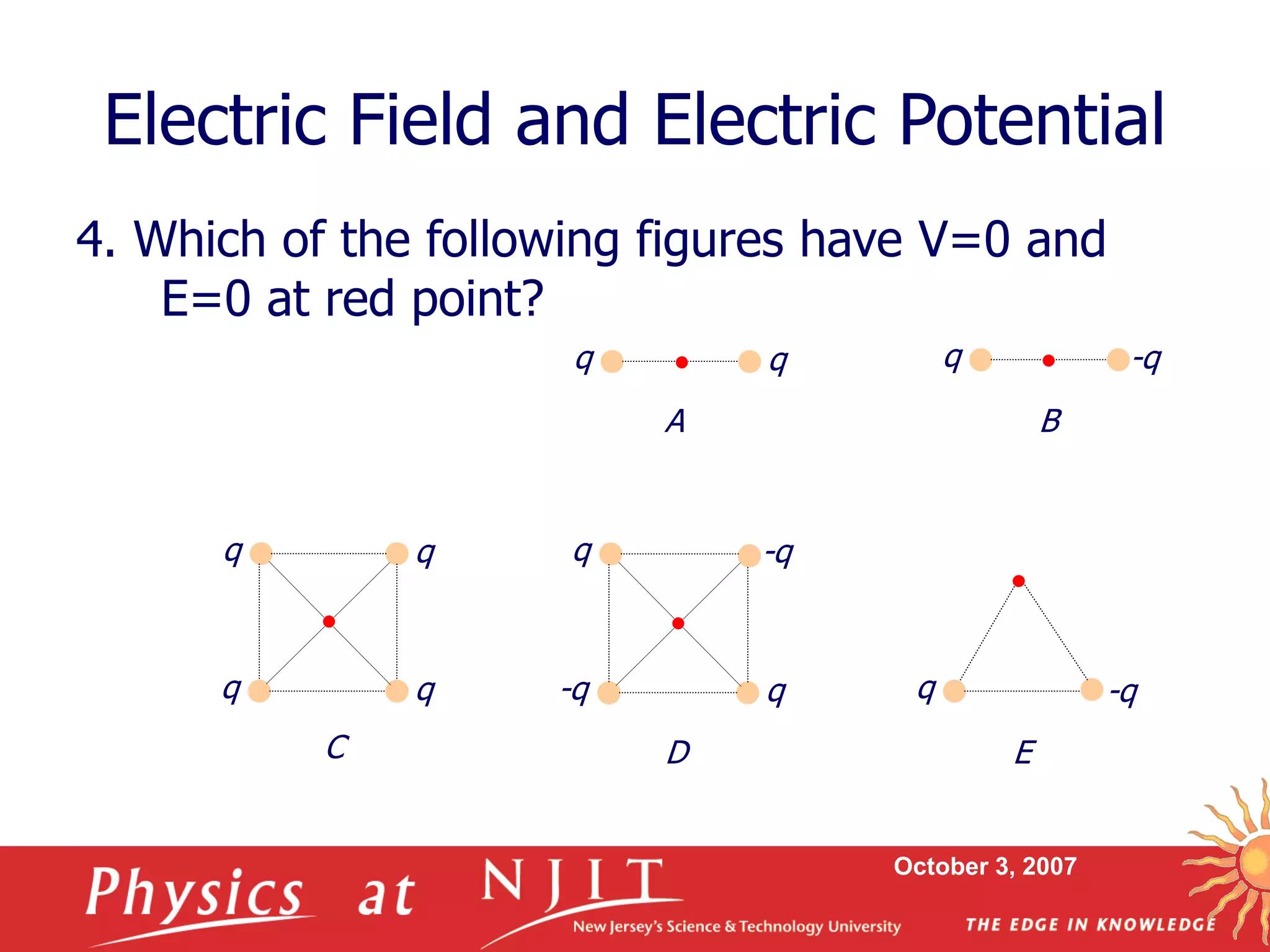 Electric Field and Electric Potential

4. Which of the following figures have V=0 and E=0 at red point?

q q

A

q -q

B

q q

q q

C

q -q

-q q

D

q -q

E

Physics at NJIT

New Jersey's Science & Technology University

October 3, 2007

THE EDGE IN KNOWLEDGE